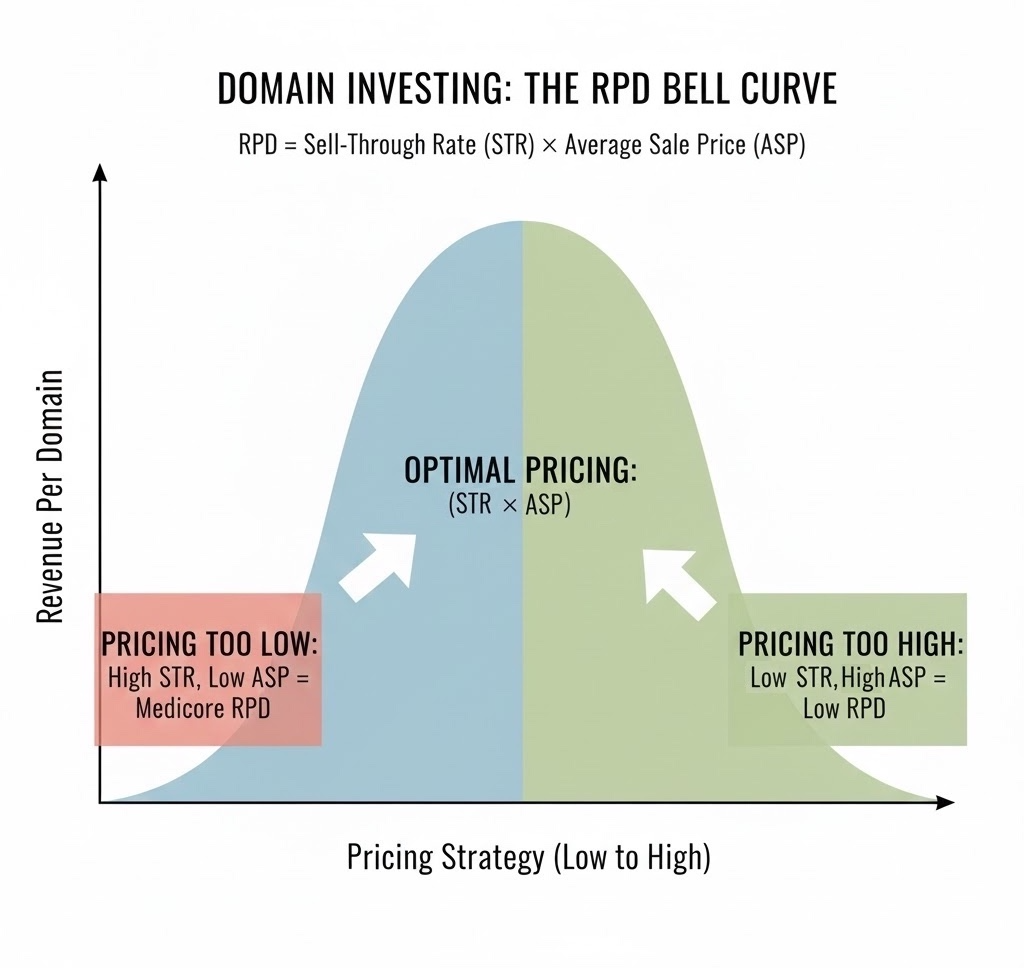 DOMAIN INVESTING: THE RPD BELL CURVE

RPD = Sell-Through Rate (STR) × Average Sale Price (ASP)

Revenue Per Domain

OPTIMAL PRICING:
(STR × ASP)

PRICING TOO LOW:
High STR, Low ASP = Medicore RPD

PRICING TOO HIGH:
Low STR, High ASP = Low RPD

Pricing Strategy (Low to High)